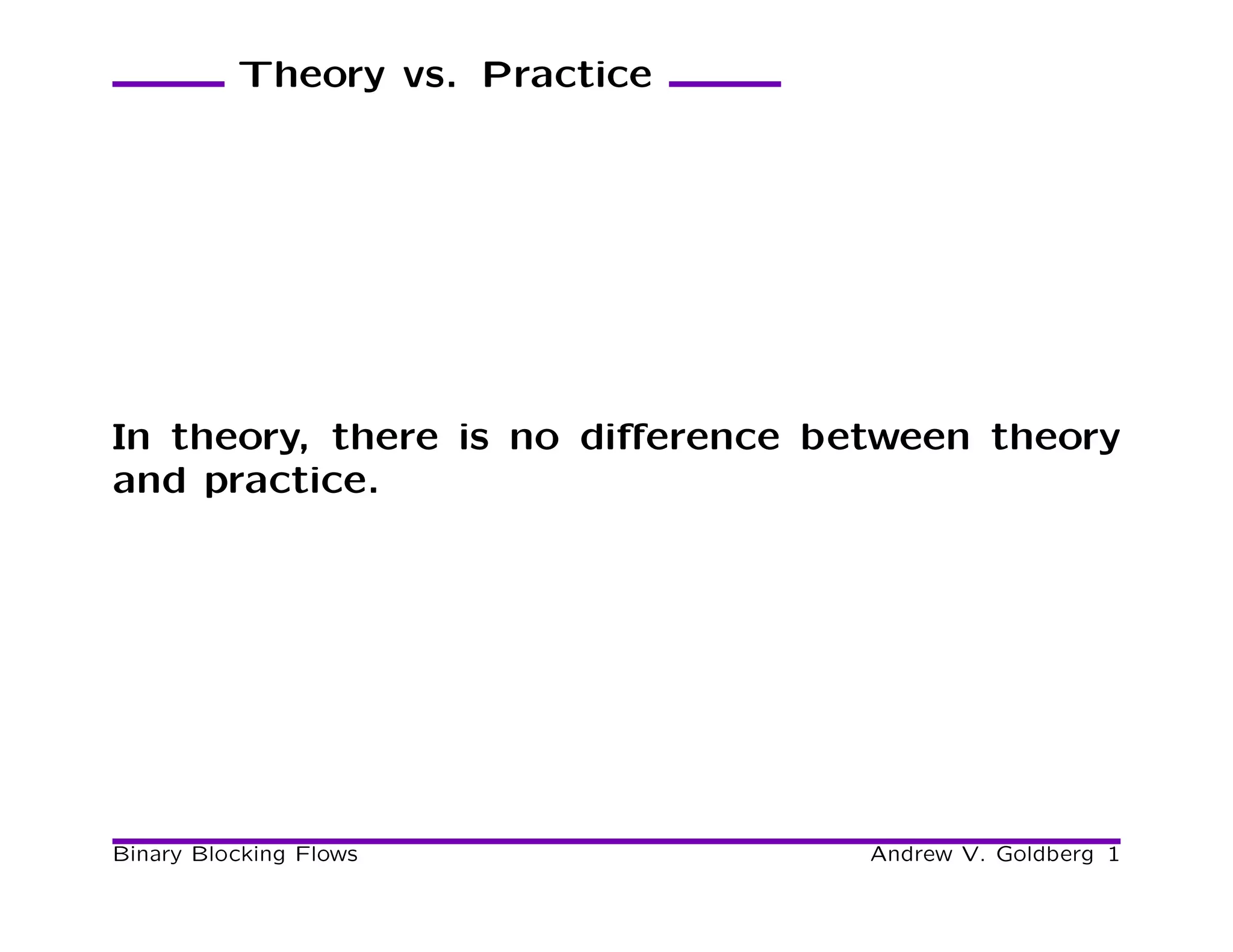 Theory vs. Practice

In theory, there is no difference between theory and practice.

Binary Blocking Flows

Andrew V. Goldberg 1